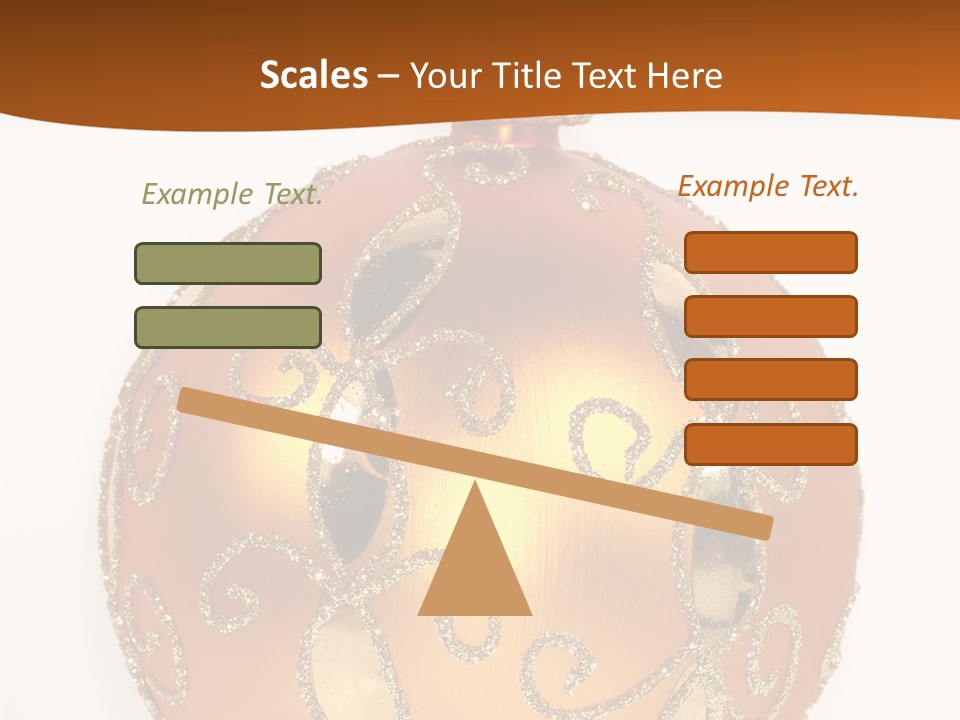 Scales – Your Title Text Here

Example Text.

Example Text.